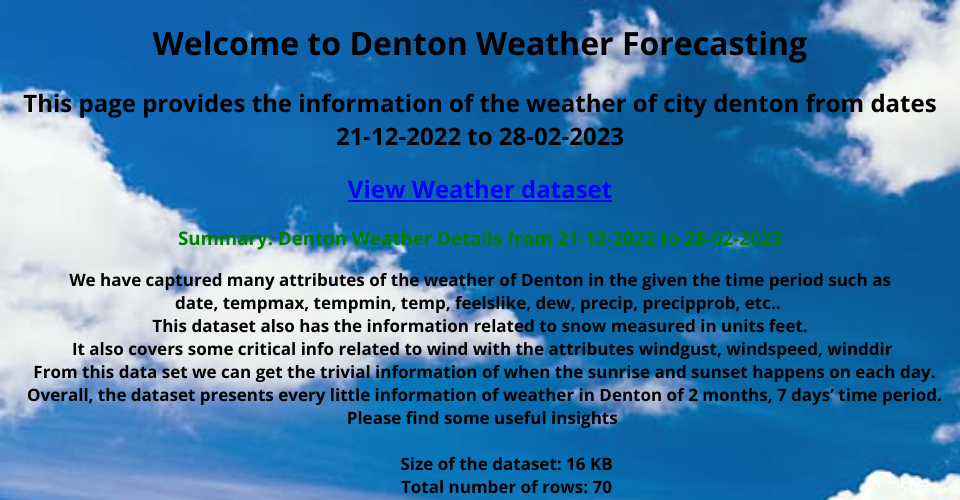 Welcome to Denton Weather Forecasting

This page provides the information of the weather of city denton from dates 21-12-2022 to 28-02-2023

View Weather dataset

Summary: Denton Weather Details from 21-12-2022 to 28-02-2023

We have captured many attributes of the weather of Denton in the given the time period such as date, tempmax, tempmin, temp, feelslike, dew, precip, precipprob, etc..
This dataset also has the information related to snow measured in units feet.
It also covers some critical info related to wind with the attributes windgust, windspeed, winddir
From this data set we can get the trivial information of when the sunrise and sunset happens on each day.
Overall, the dataset presents every little information of weather in Denton of 2 months, 7 days' time period.
Please find some useful insights

Size of the dataset: 16 KB
Total number of rows: 70